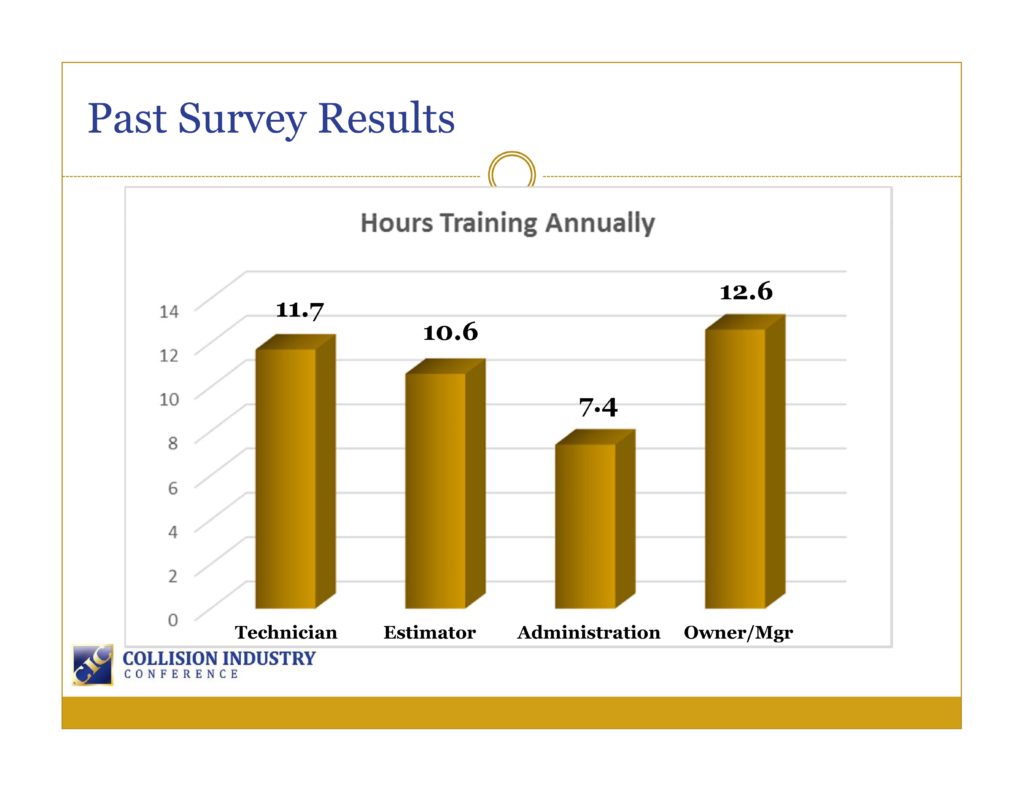 Past Survey Results

Hours Training Annually

14
12
10
8
6
4
2
0

11.7
10.6
7.4
12.6

Technician Estimator Administration Owner/Mgr

CIC
COLLISION INDUSTRY
CONFERENCE